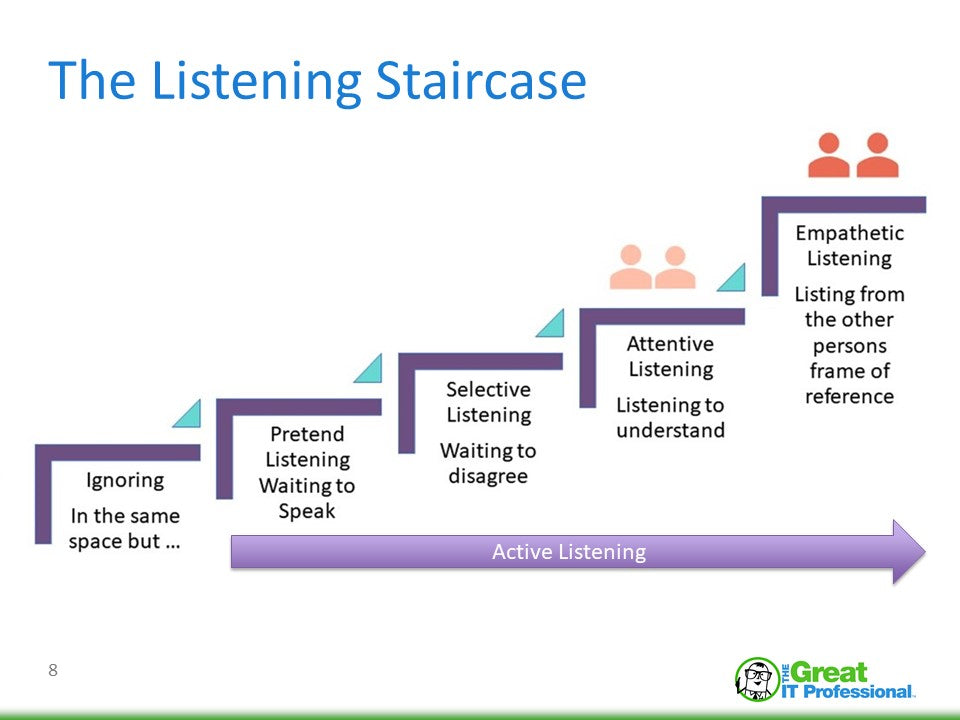 The Listening Staircase

Ignoring

In the same space but …

Pretend Listening Waiting to Speak

Selective Listening

Waiting to disagree

Attentive Listening

Listening to understand

Empathetic Listening

Listing from the other persons frame of reference

Active Listening

8

THE Great IT Professional.